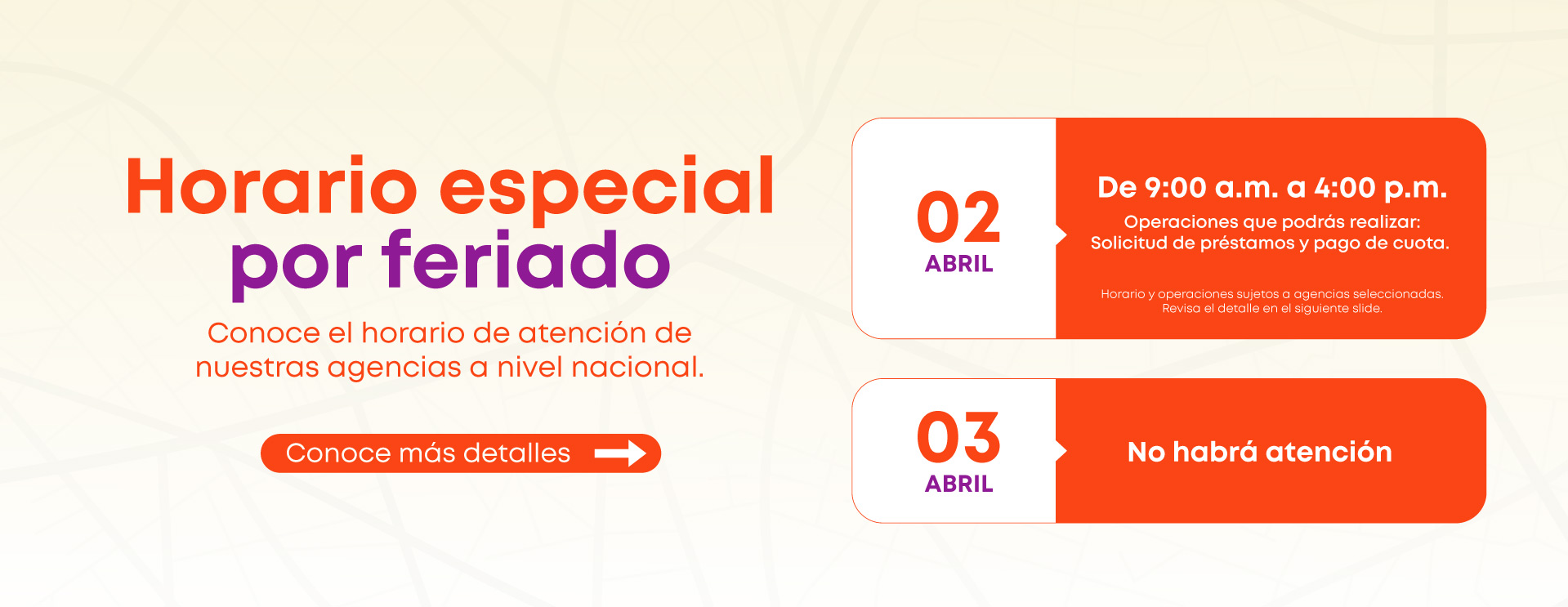 Horario especial
por feriado

Conoce el horario de atención de nuestras agencias a nivel nacional.

Conoce más detalles

02
ABRIL

De 9:00 a.m. a 4:00 p.m.

Operaciones que podrás realizar:
Solicitud de préstamos y pago de cuota.

Horario y operaciones sujetos a agencias seleccionadas.
Revisa el detalle en el siguiente slide.

03
ABRIL

No habrá atención